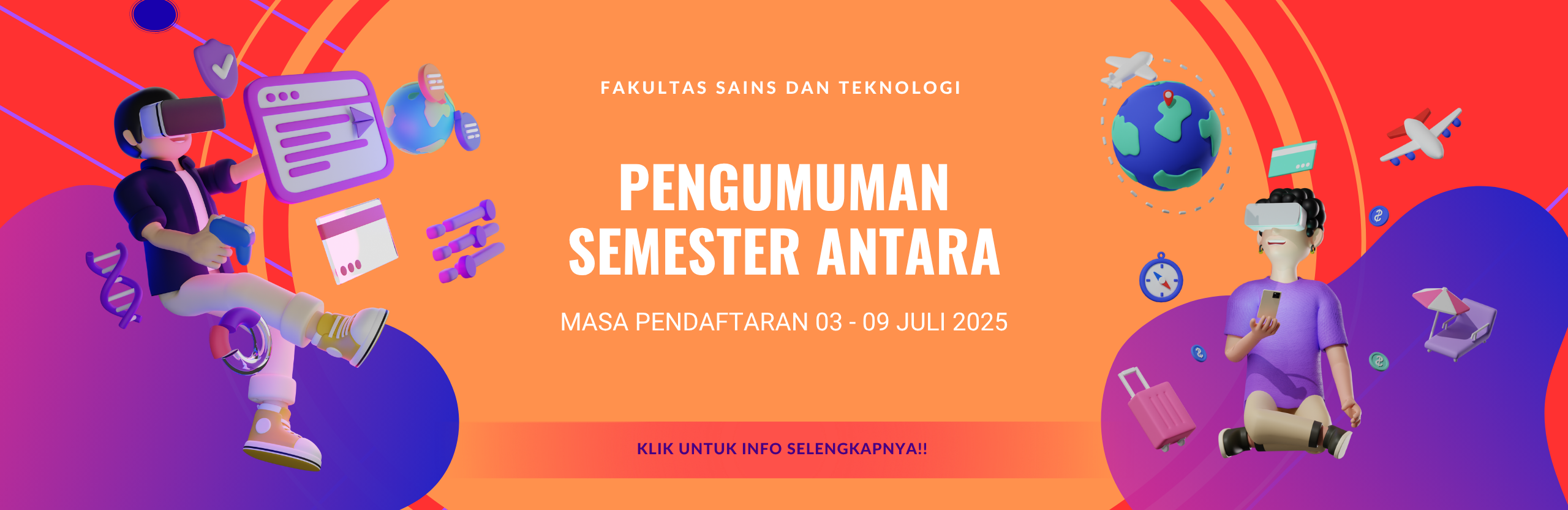 FAKULTAS SAINS DAN TEKNOLOGI

PENGUMUMAN SEMESTER ANTARA

MASA PENDAFTARAN 03 - 09 JULI 2025

KLIK UNTUK INFO SELENGKAPNYA!!